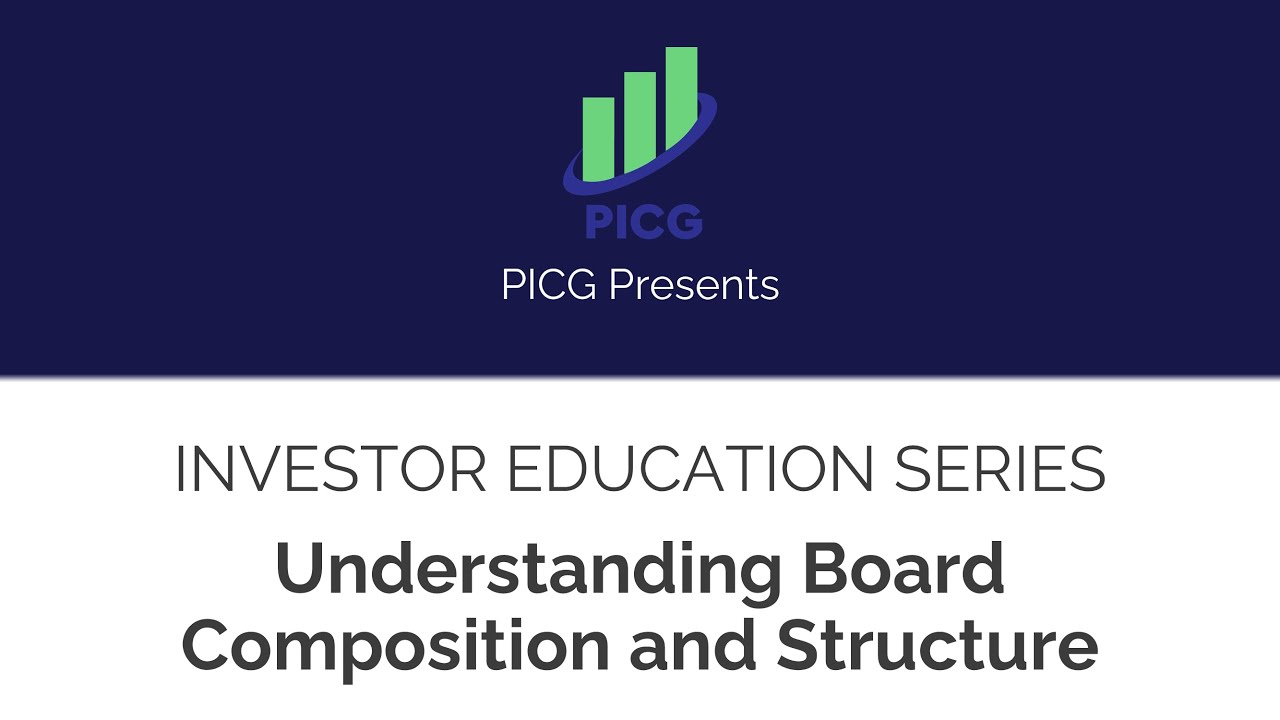 PICG

PICG Presents

INVESTOR EDUCATION SERIES

Understanding Board Composition and Structure